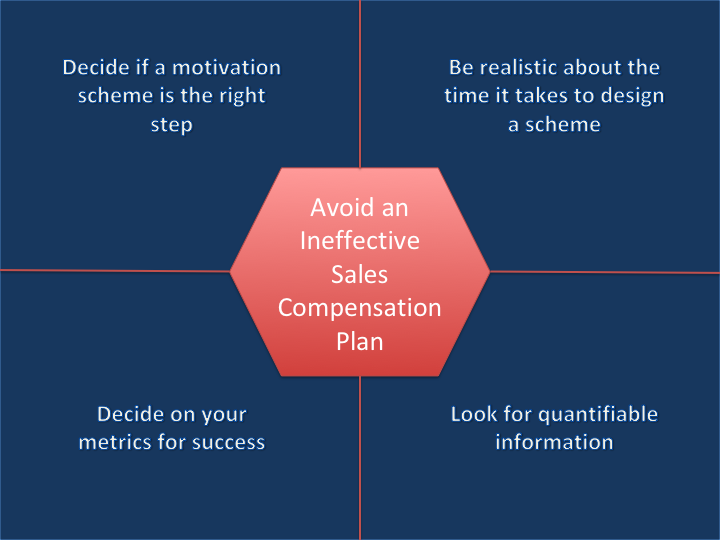 Decide if a motivation scheme is the right step

Be realistic about the time it takes to design a scheme

Avoid an Ineffective Sales Compensation Plan

Decide on your metrics for success

Look for quantifiable information